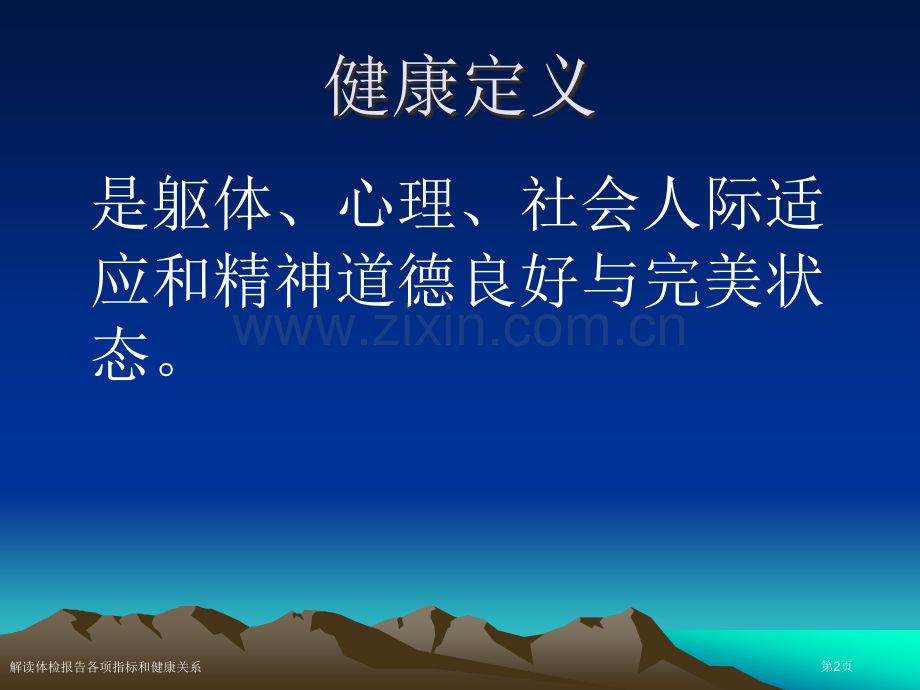 健康定义

是躯体、心理、社会人际适应和精神道德良好与完美状态。

www.zixin.com.cn

解读体检报告各项指标和健康关系

第2页